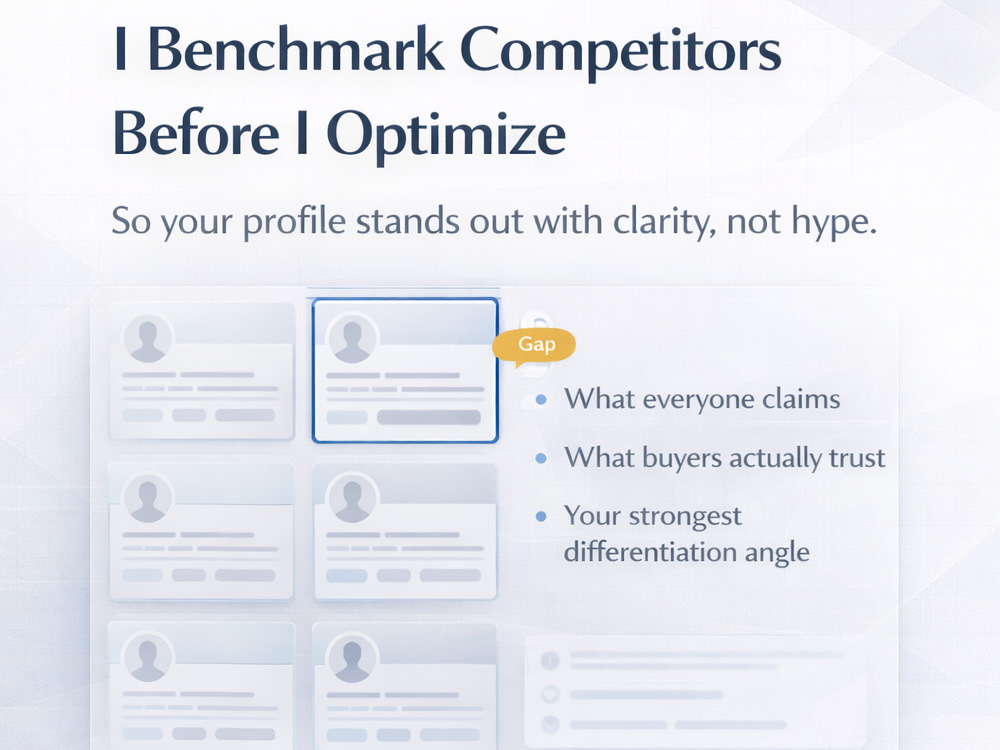 I Benchmark Competitors Before I Optimize

So your profile stands out with clarity, not hype.

Gap

• What everyone claims
• What buyers actually trust
• Your strongest differentiation angle